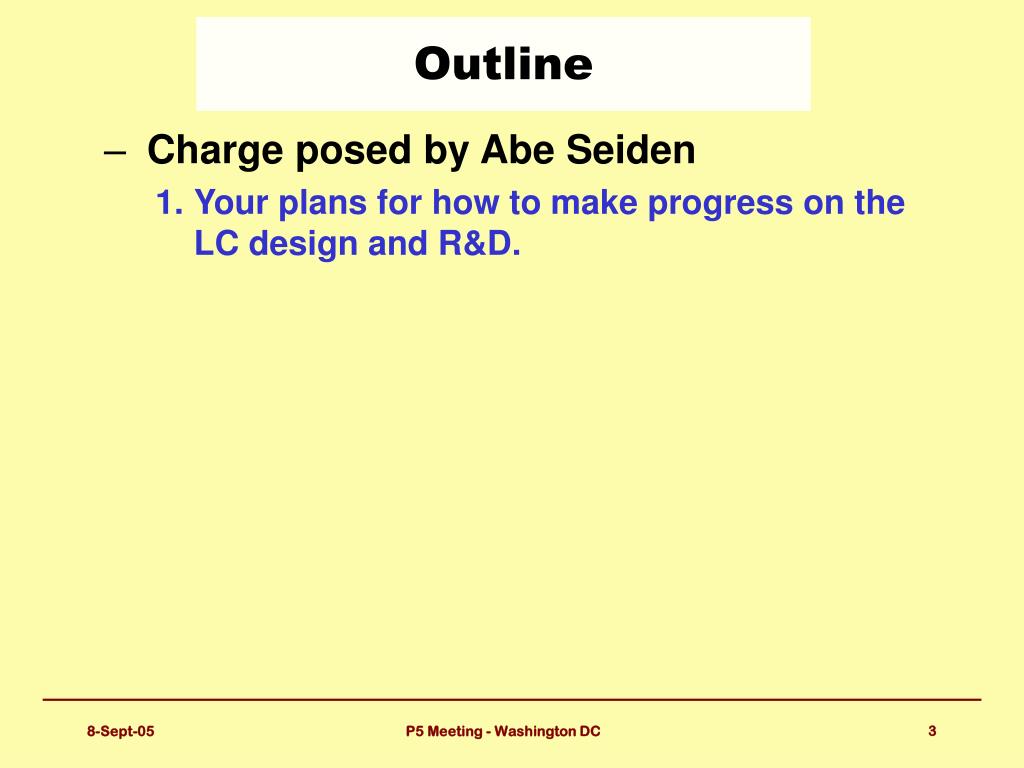 Outline

– Charge posed by Abe Seiden

1. Your plans for how to make progress on the LC design and R&D.

8-Sept-05

P5 Meeting - Washington DC

3